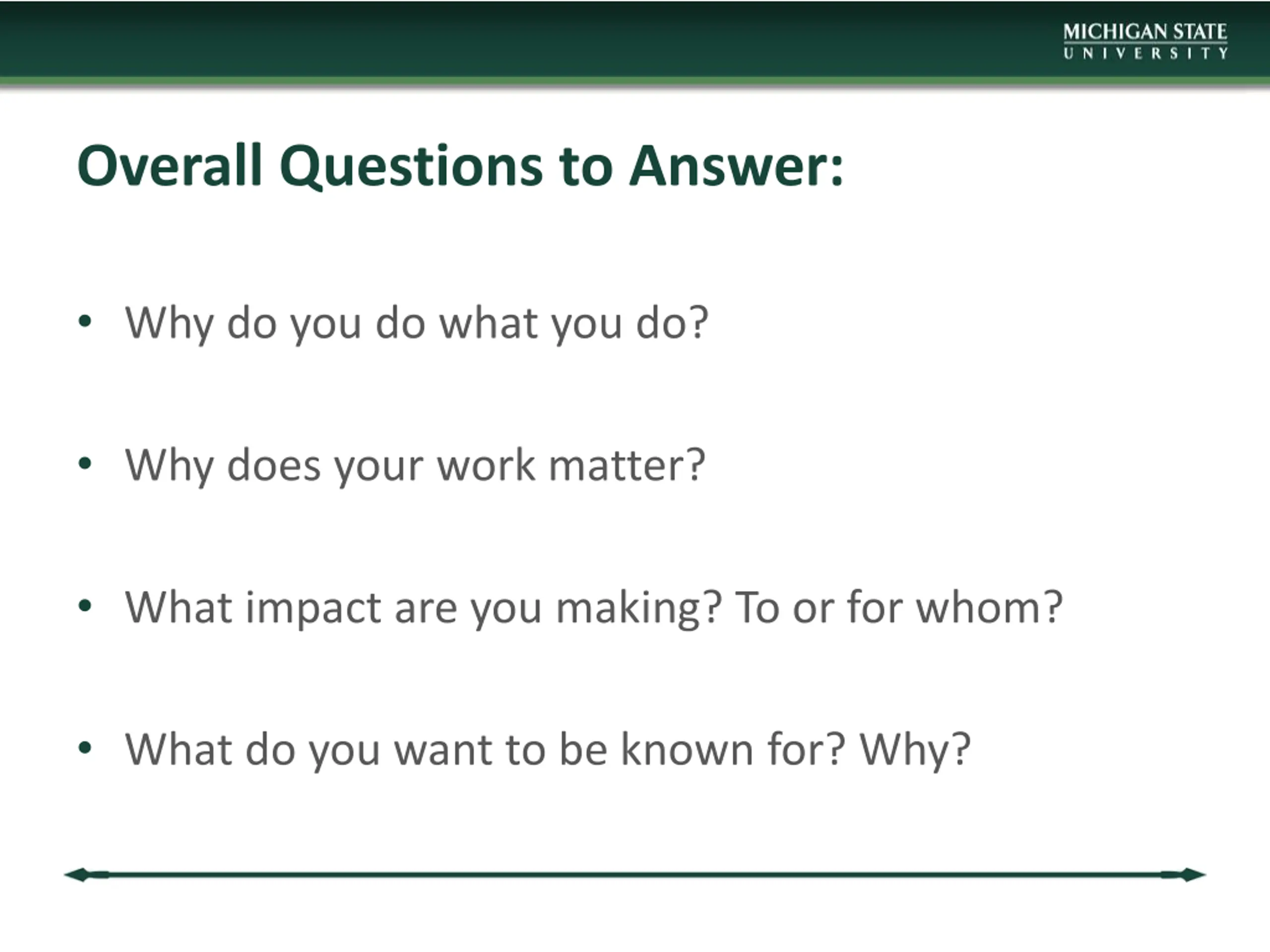 MICHIGAN STATE
UNIVERSITY

Overall Questions to Answer:

• Why do you do what you do?

• Why does your work matter?

• What impact are you making? To or for whom?

• What do you want to be known for? Why?